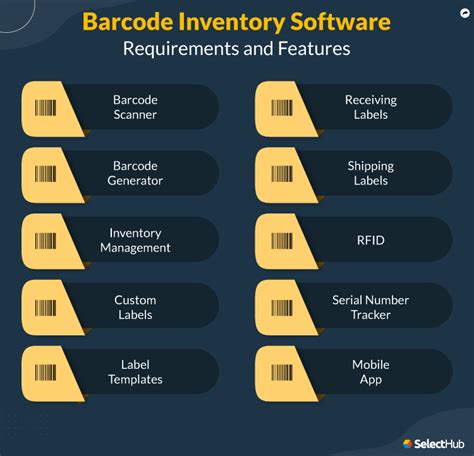 Barcode Inventory Software
Requirements and Features

Barcode Scanner

Barcode Generator

Inventory Management

Custom Labels

Label Templates

Receiving Labels

Shipping Labels

RFID

Serial Number Tracker

Mobile App

SelectHub